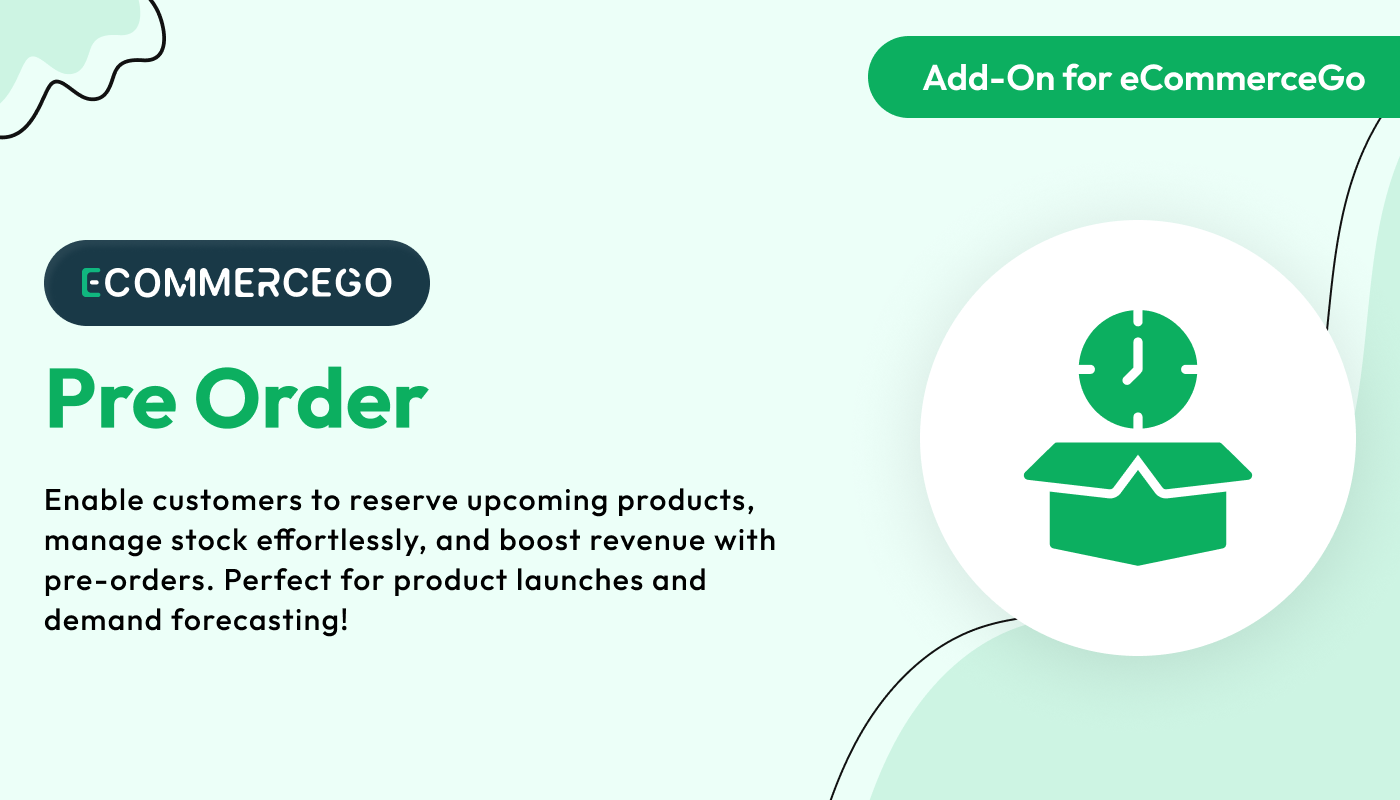 Add-On for eCommerceGo

ECOMMERCEGO

Pre Order

Enable customers to reserve upcoming products, manage stock effortlessly, and boost revenue with pre-orders. Perfect for product launches and demand forecasting!